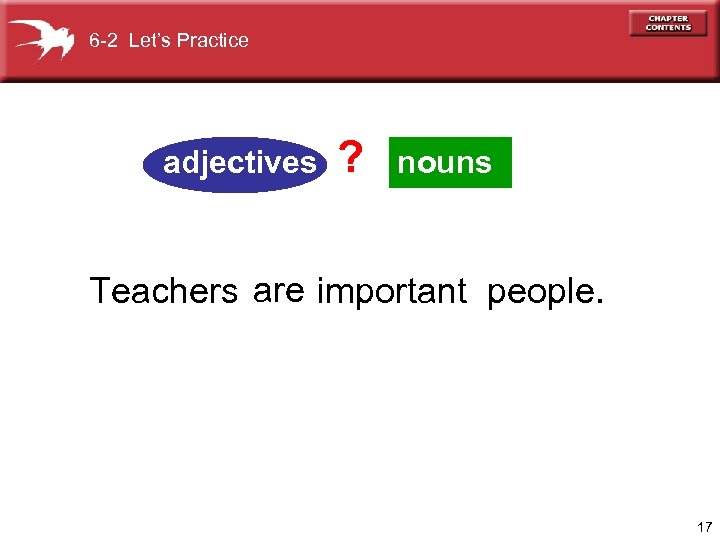 6-2 Let's Practice

CHAPTER CONTENTS

adjectives ? nouns

Teachers are important people.

17